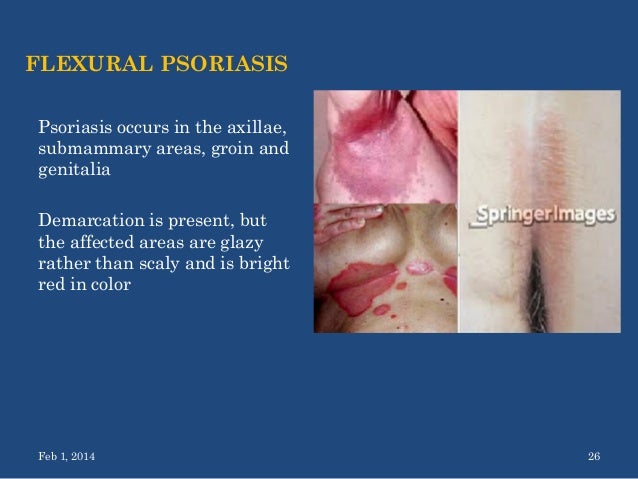 FLEXURAL PSORIASIS

Psoriasis occurs in the axillae, submammary areas, groin and genitalia

Demarcation is present, but the affected areas are glazy rather than scaly and is bright red in color

SpringerImages

Feb 1, 2014

26